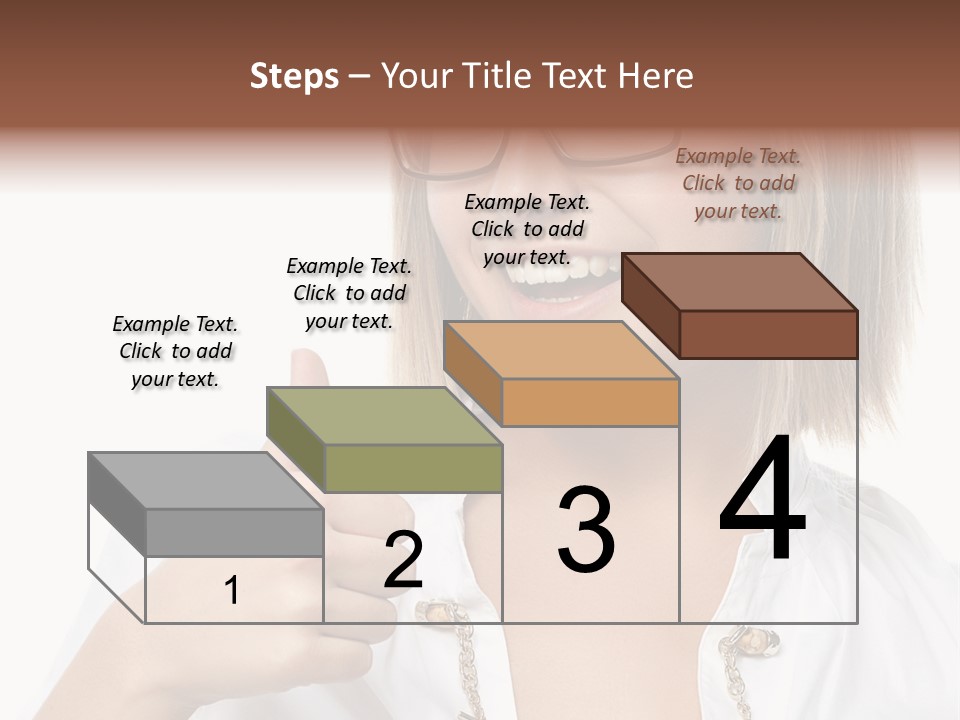 Steps – Your Title Text Here

Example Text. Click to add your text.

Example Text. Click to add your text.

Example Text. Click to add your text.

Example Text. Click to add your text.

1

2

3

4